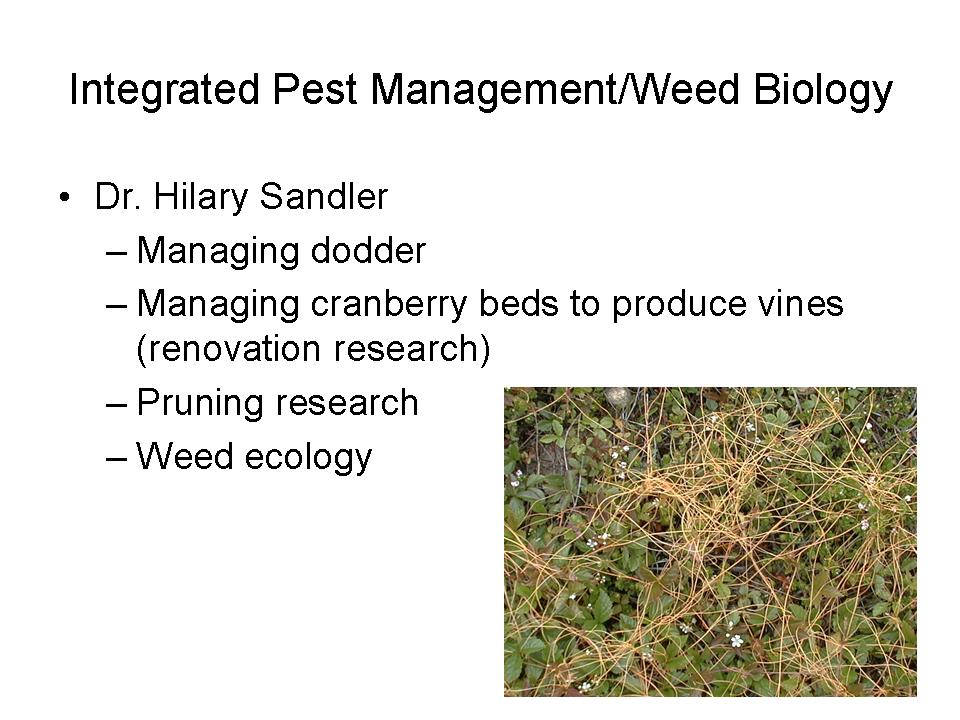 Integrated Pest Management/Weed Biology

• Dr. Hilary Sandler
– Managing dodder
– Managing cranberry beds to produce vines (renovation research)
– Pruning research
– Weed ecology